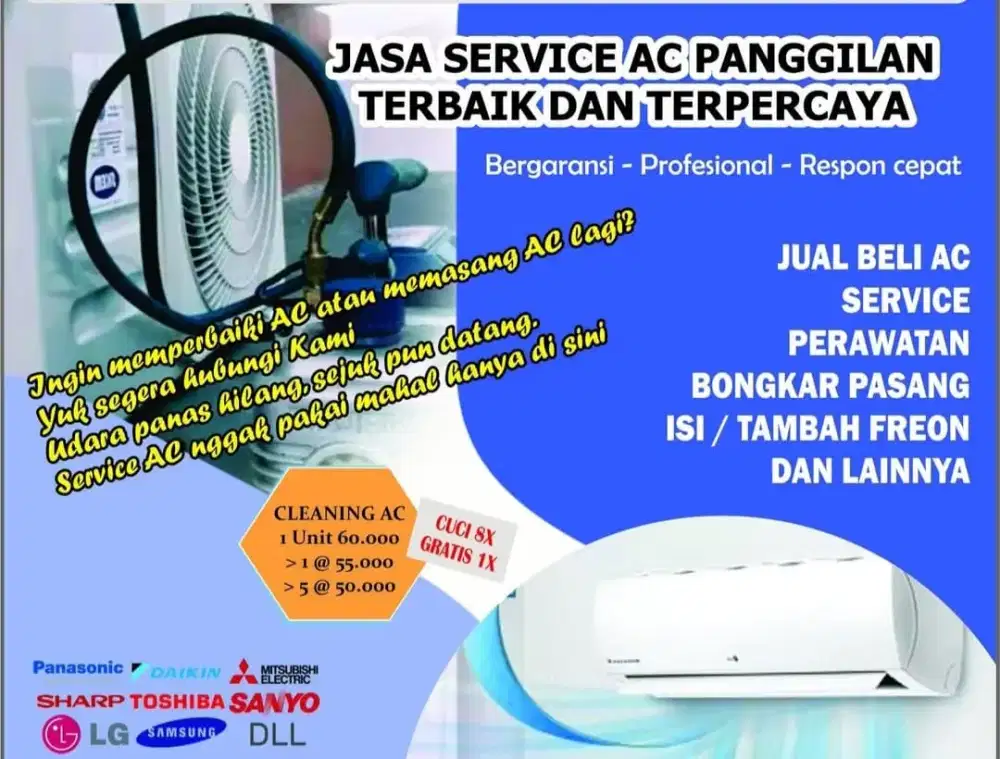 JASA SERVICE AC PANGGILAN
TERBAIK DAN TERPERCAYA

Bergaransi - Profesional - Respon cepat

Ingin memperbaiki AC atau memasang AC lagi?
Yuk segera hubungi Kami
Udara panas hilang, sejuk pun datang.
Service AC nggak pakai mahal hanya di sini

JUAL BELI AC
SERVICE
PERAWATAN
BONGKAR PASANG
ISI / TAMBAH FREON
DAN LAINNYA

CLEANING AC
1 Unit 60.000
> 1 @ 55.000
> 5 @ 50.000

CUCI 8X
GRATIS 1X

Panasonic DAIKIN MITSUBISHI ELECTRIC
SHARP TOSHIBA SANYO
LG SAMSUNG DLL